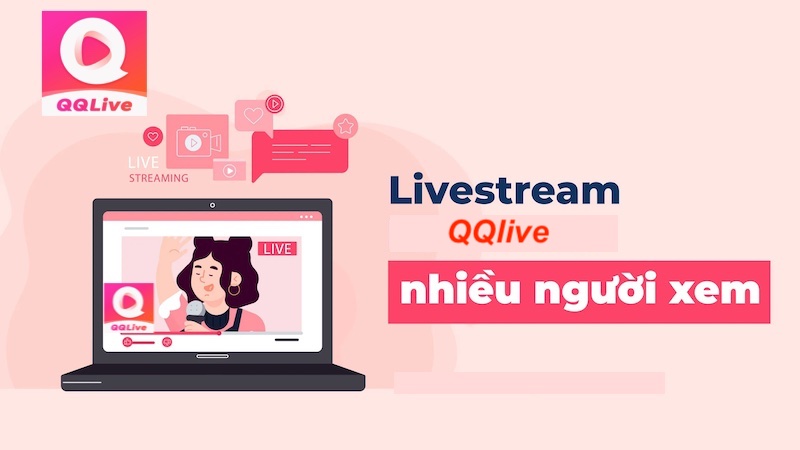 QQLive

LIVE
STREAMING

LIVE

QQLive

Livestream
QQlive
nhiều người xem